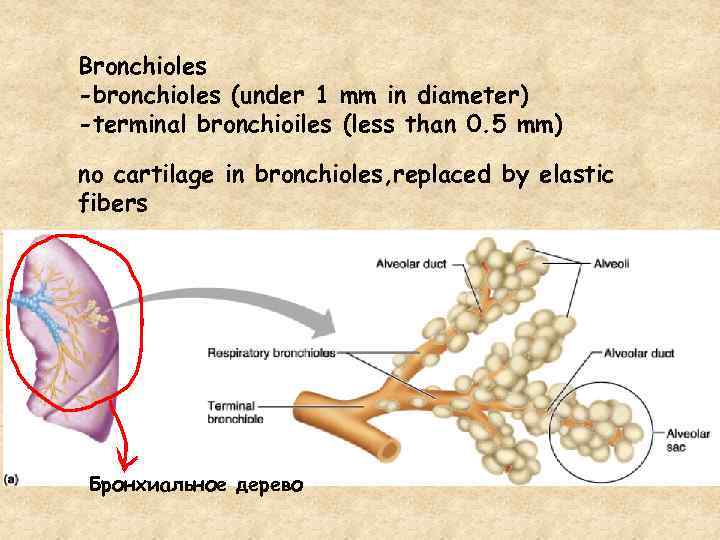 Bronchioles
-bronchioles (under 1 mm in diameter)
-terminal bronchioiles (less than 0.5 mm)

no cartilage in bronchioles,replaced by elastic fibers

Alveolar duct
Alveoli
Respiratory bronchioles
Alveolar duct
Terminal bronchiole
Alveolar sac
(a)
Бронхиальное дерево